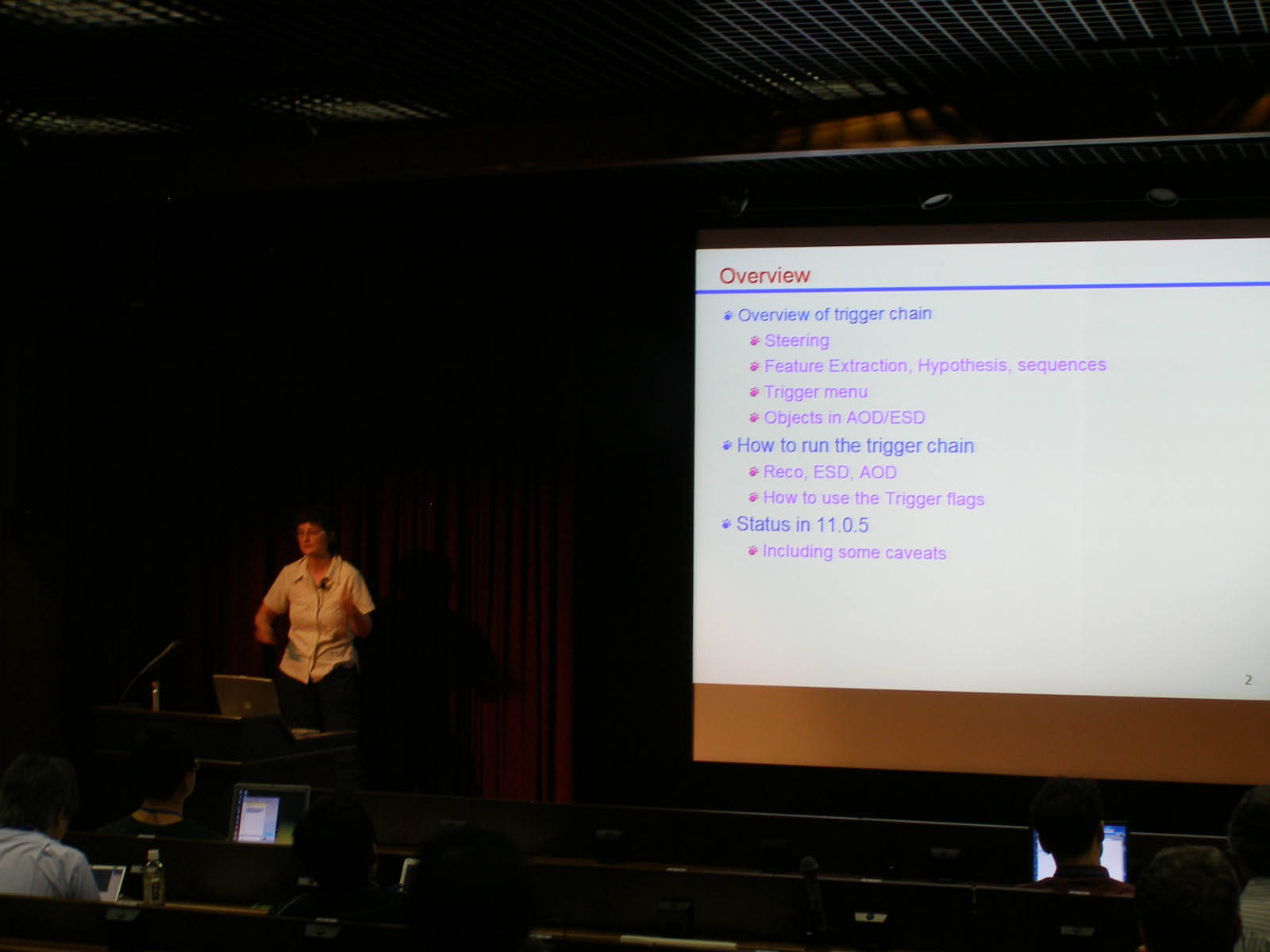 Overview

Overview of trigger chain
Steering
Feature Extraction, Hypothesis, sequences
Trigger menu
Objects in AOD/ESD
How to run the trigger chain
Reco, ESD, AOD
How to use the Trigger flags
Status in 11.0.5
Including some caveats

2